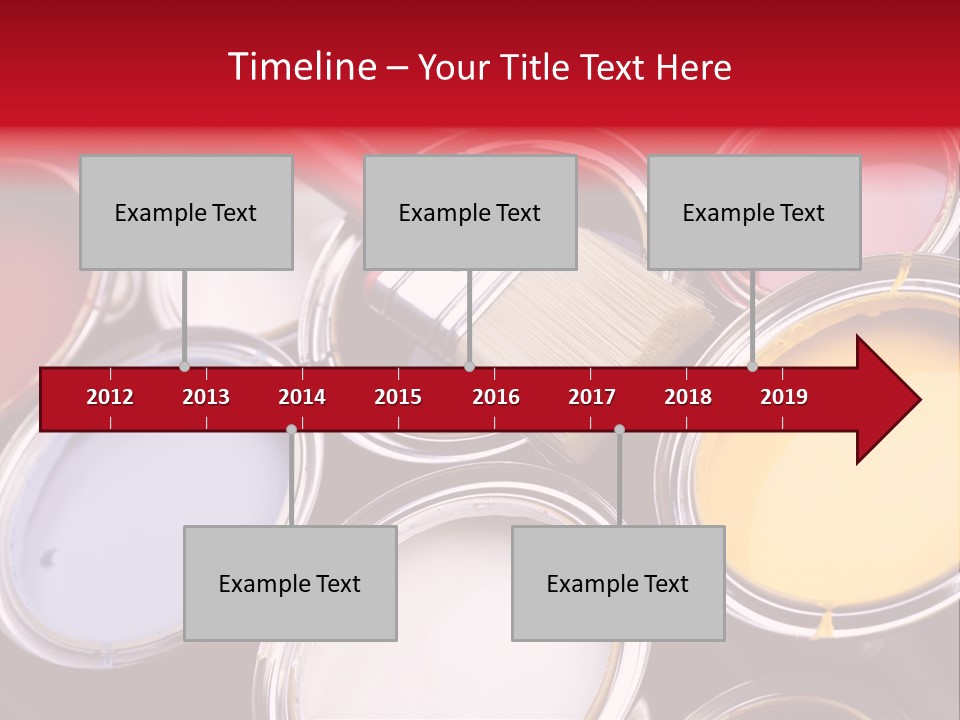 Timeline – Your Title Text Here

Example Text

Example Text

Example Text

2012 2013 2014 2015 2016 2017 2018 2019

Example Text

Example Text